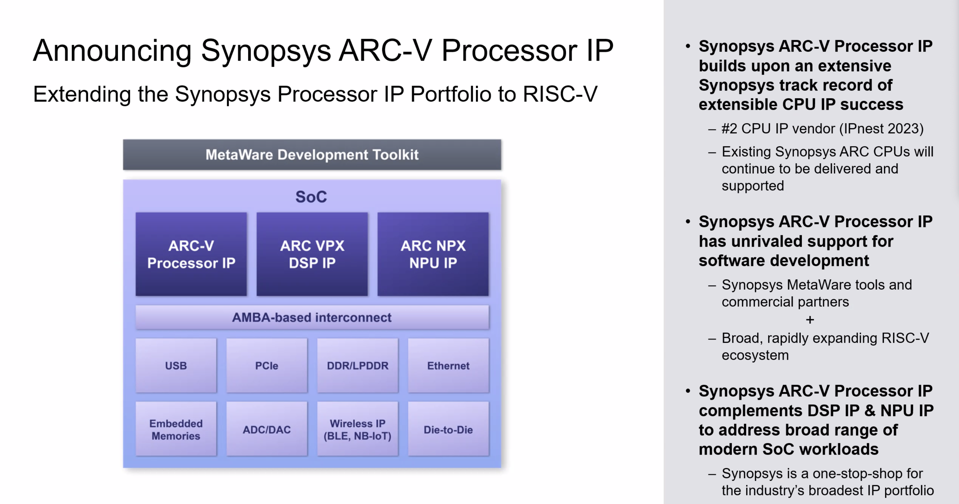 Announcing Synopsys ARC-V Processor IP

Extending the Synopsys Processor IP Portfolio to RISC-V

MetaWare Development Toolkit

SoC

ARC-V Processor IP

ARC VPX DSP IP

ARC NPX NPU IP

AMBA-based interconnect

USB

PCIe

DDR/LPDDR

Ethernet

Embedded Memories

ADC/DAC

Wireless IP (BLE, NB-IoT)

Die-to-Die

• Synopsys ARC-V Processor IP builds upon an extensive Synopsys track record of extensible CPU IP success

– #2 CPU IP vendor (IPnest 2023)

– Existing Synopsys ARC CPUs will continue to be delivered and supported

• Synopsys ARC-V Processor IP has unrivaled support for software development

– Synopsys MetaWare tools and commercial partners

+

– Broad, rapidly expanding RISC-V ecosystem

• Synopsys ARC-V Processor IP complements DSP IP & NPU IP to address broad range of modern SoC workloads

– Synopsys is a one-stop-shop for the industry's broadest IP portfolio